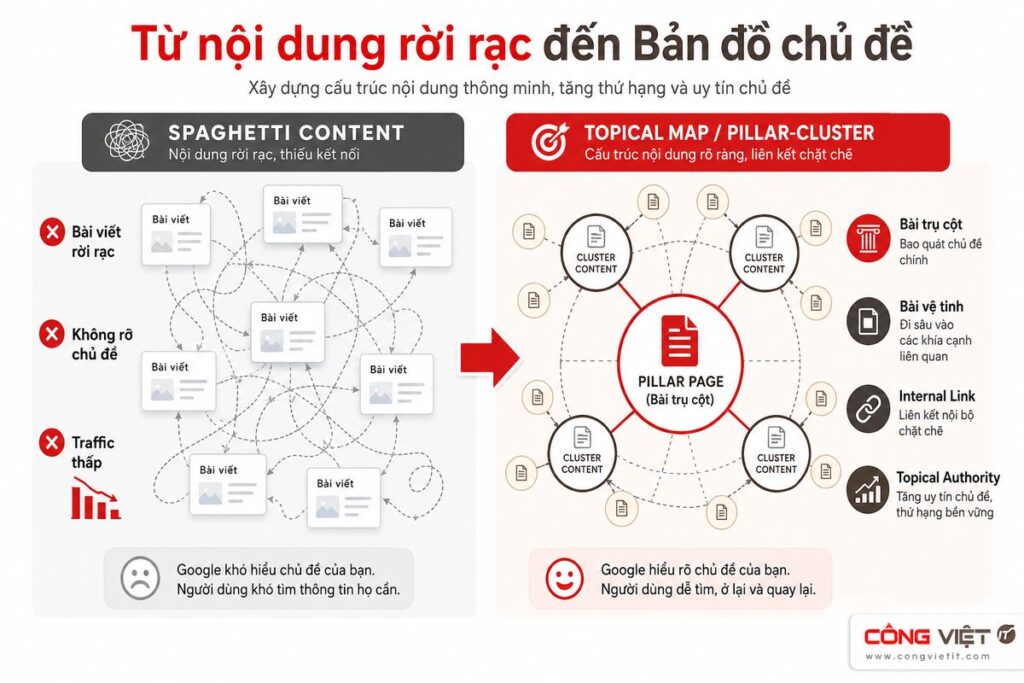 Từ nội dung rời rạc đến Bản đồ chủ đề

Xây dựng cấu trúc nội dung thông minh, tăng thứ hạng và uy tín chủ đề

SPAGHETTI CONTENT
Nội dung rời rạc, thiếu kết nối

Bài viết rời rạc

Không rõ chủ đề

Traffic thấp

Bài viết
Bài viết
Bài viết
Bài viết
Bài viết
Bài viết
Bài viết
Bài viết

Google khó hiểu chủ đề của bạn.
Người dùng khó tìm thông tin họ cần.

TOPICAL MAP / PILLAR-CLUSTER
Cấu trúc nội dung rõ ràng, liên kết chặt chẽ

CLUSTER CONTENT
CLUSTER CONTENT
PILLAR PAGE
(Bài trụ cột)
CLUSTER CONTENT
CLUSTER CONTENT

Bài trụ cột
Bao quát chủ đề chính

Bài vệ tinh
Đi sâu vào các khía cạnh liên quan

Internal Link
Liên kết nội bộ chặt chẽ

Topical Authority
Tăng uy tín chủ đề, thứ hạng bền vững

Google hiểu rõ chủ đề của bạn.
Người dùng dễ tìm, ở lại và quay lại.

CÔNG VIỆT IT
www.congvietit.com